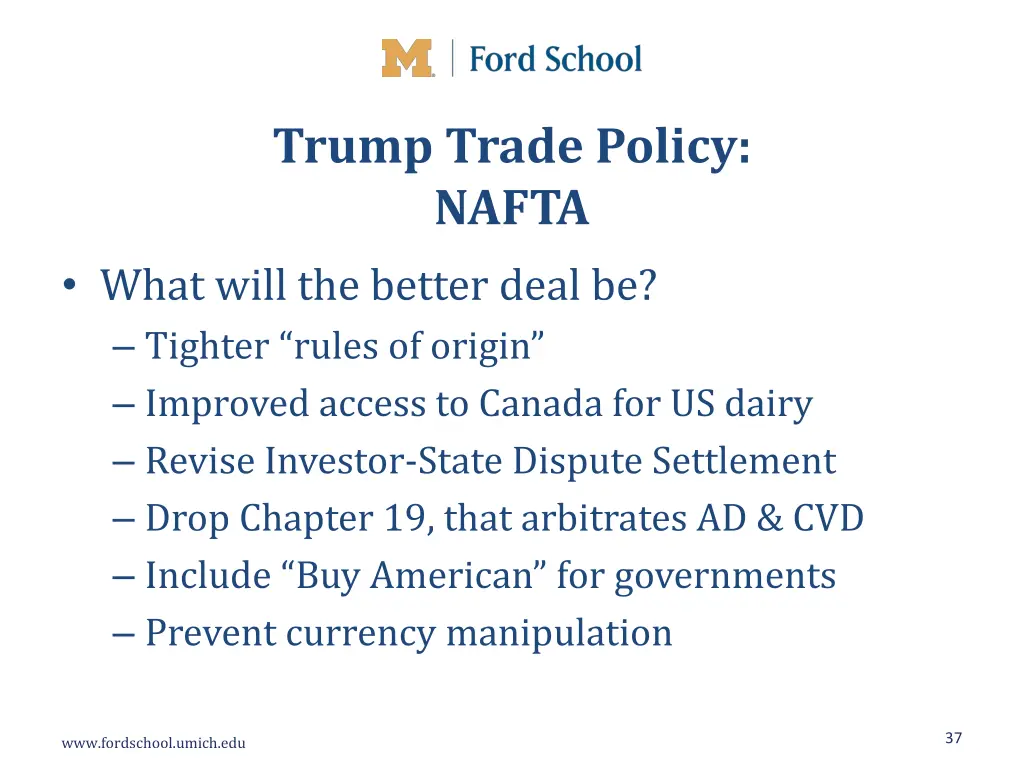 M | Ford School

Trump Trade Policy: NAFTA

• What will the better deal be?
– Tighter “rules of origin”
– Improved access to Canada for US dairy
– Revise Investor-State Dispute Settlement
– Drop Chapter 19, that arbitrates AD & CVD
– Include “Buy American” for governments
– Prevent currency manipulation

www.fordschool.umich.edu

37